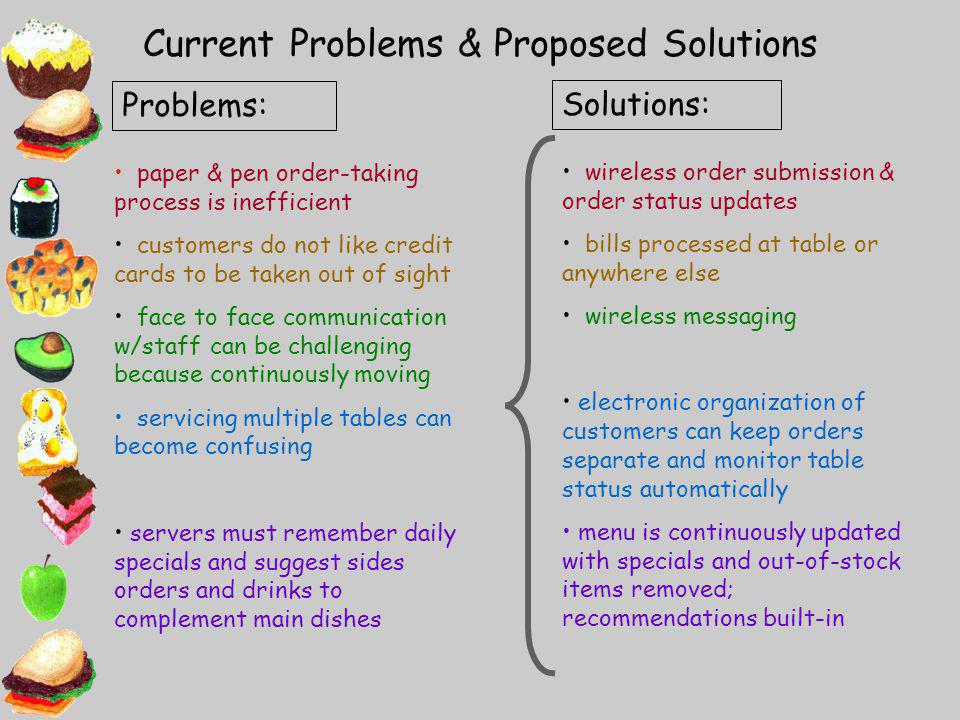 Current Problems & Proposed Solutions

Problems:

• paper & pen order-taking process is inefficient

• customers do not like credit cards to be taken out of sight

• face to face communication w/staff can be challenging because continuously moving

• servicing multiple tables can become confusing

• servers must remember daily specials and suggest sides orders and drinks to complement main dishes

Solutions:

• wireless order submission & order status updates

• bills processed at table or anywhere else

• wireless messaging

• electronic organization of customers can keep orders separate and monitor table status automatically

• menu is continuously updated with specials and out-of-stock items removed; recommendations built-in